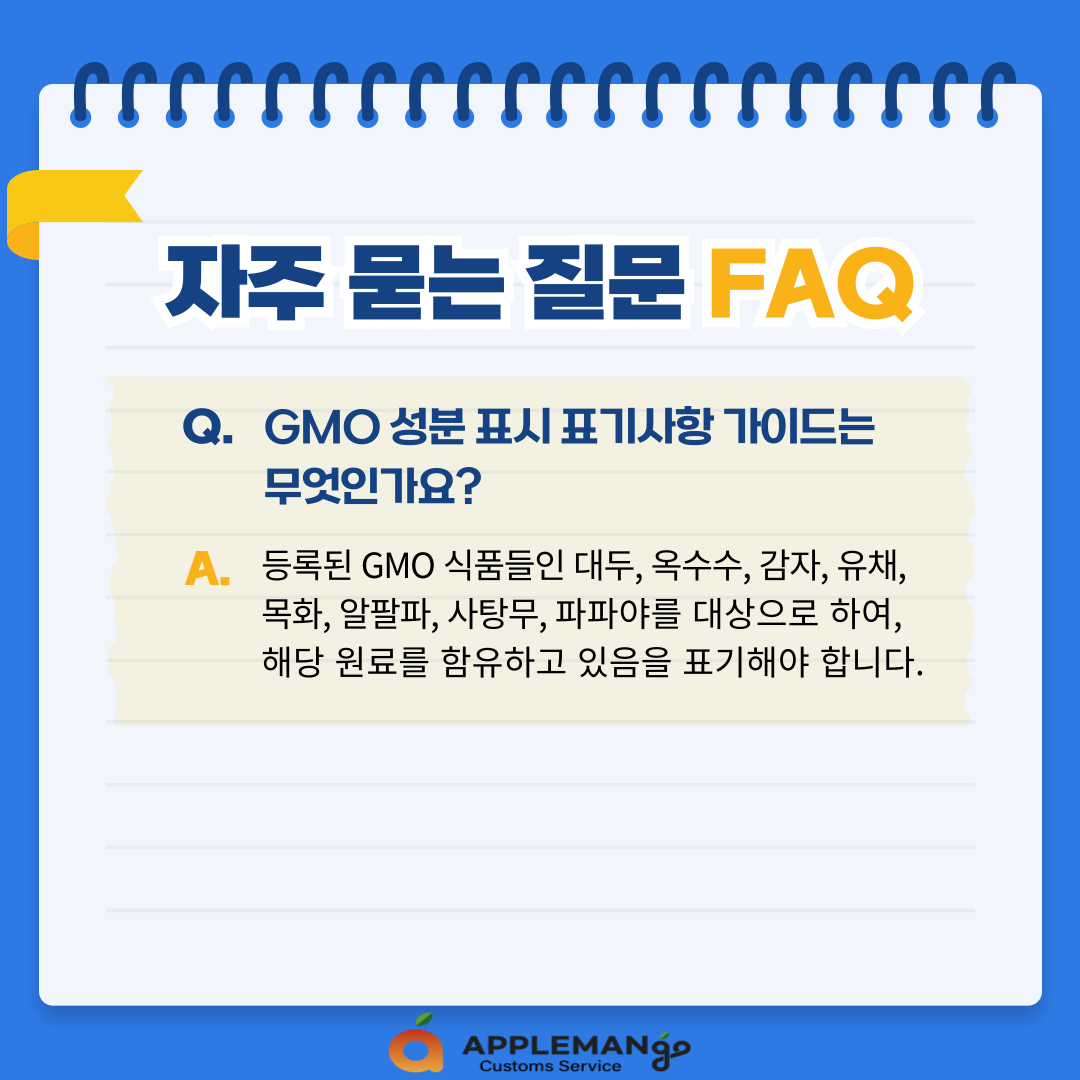 자주 묻는 질문 FAQ

Q. GMO 성분 표시 표기사항 가이드는 무엇인가요?

A. 등록된 GMO 식품들인 대두, 옥수수, 감자, 유채, 목화, 알팔파, 사탕무, 파파야를 대상으로 하여, 해당 원료를 함유하고 있음을 표기해야 합니다.

APPLEMANgo
Customs Service